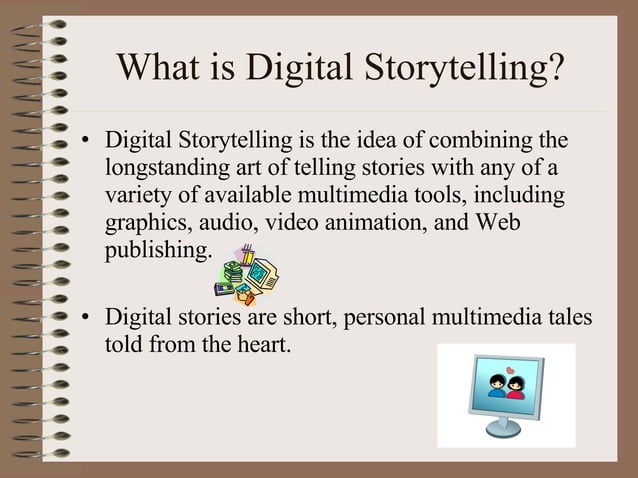 What is Digital Storytelling?

• Digital Storytelling is the idea of combining the longstanding art of telling stories with any of a variety of available multimedia tools, including graphics, audio, video animation, and Web publishing.

• Digital stories are short, personal multimedia tales told from the heart.